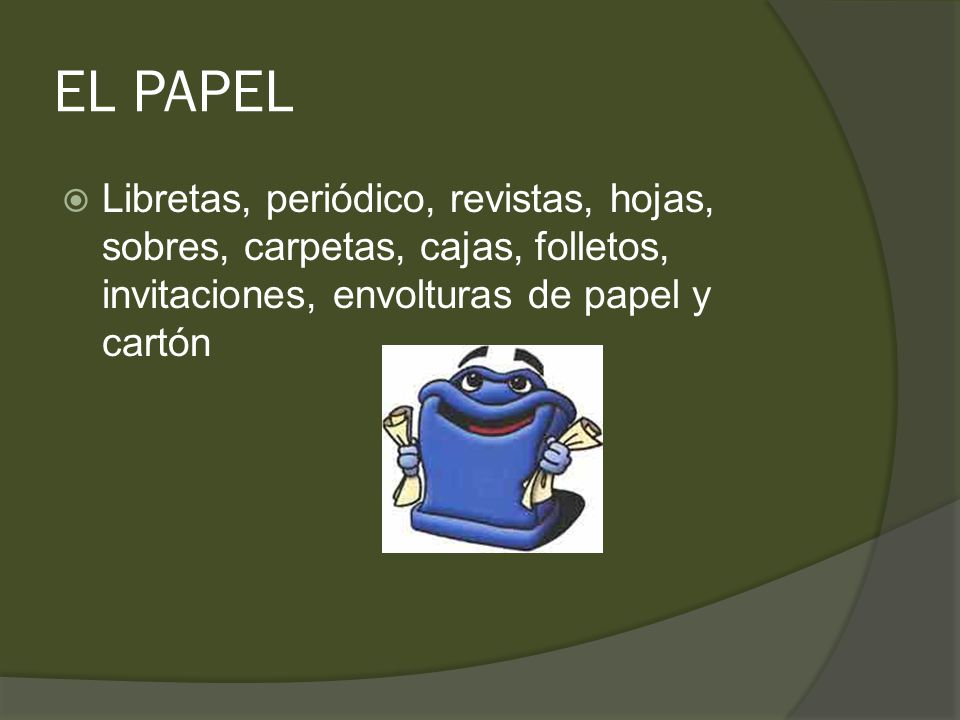 EL PAPEL

Libretas, periódico, revistas, hojas, sobres, carpetas, cajas, folletos, invitaciones, envolturas de papel y cartón